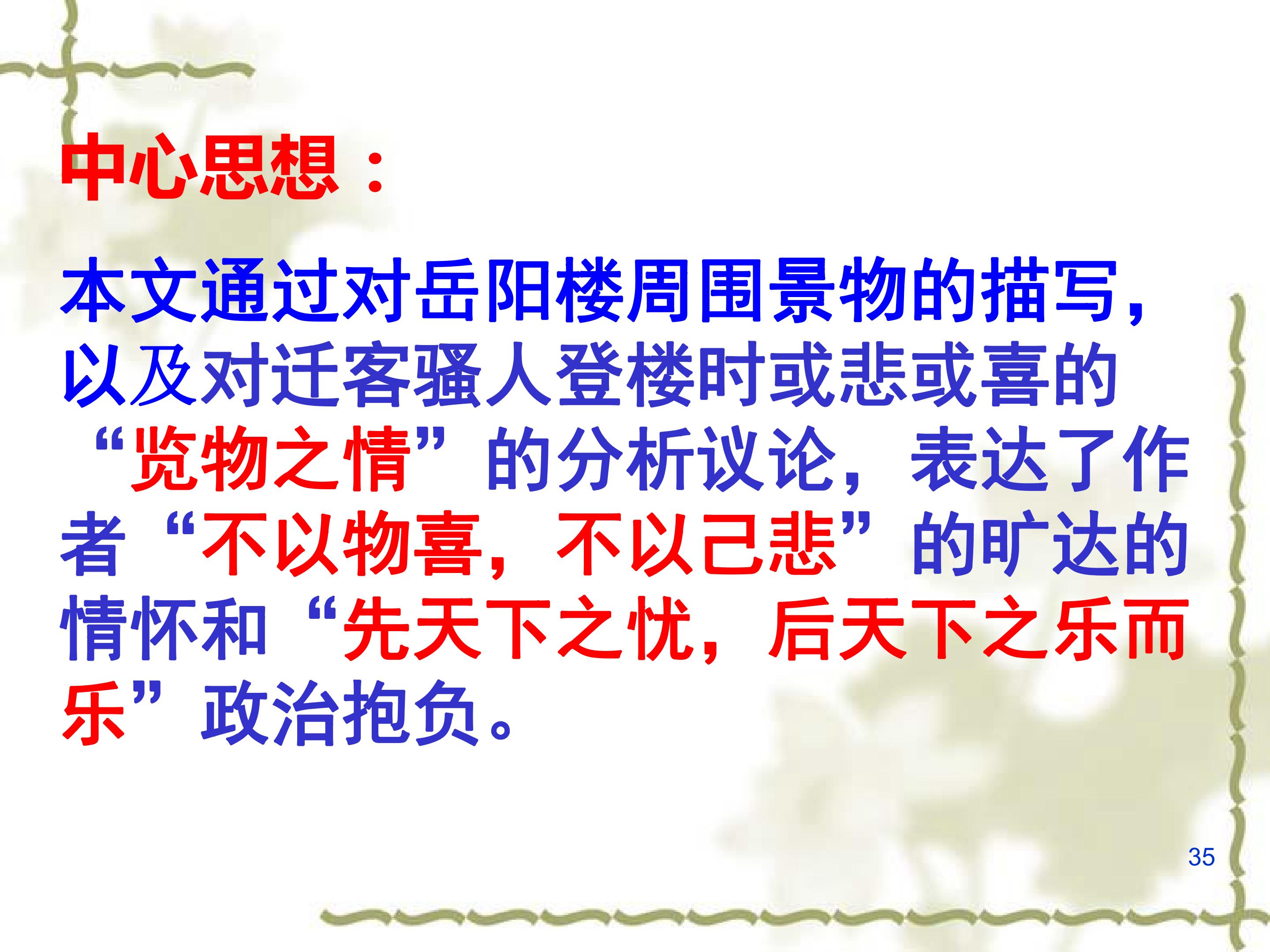 中心思想：

本文通过对岳阳楼周围景物的描写，以及对迁客骚人登楼时或悲或喜的“览物之情”的分析议论，表达了作者“不以物喜，不以己悲”的旷达的情怀和“先天下之忧，后天下之乐而乐”政治抱负。

35